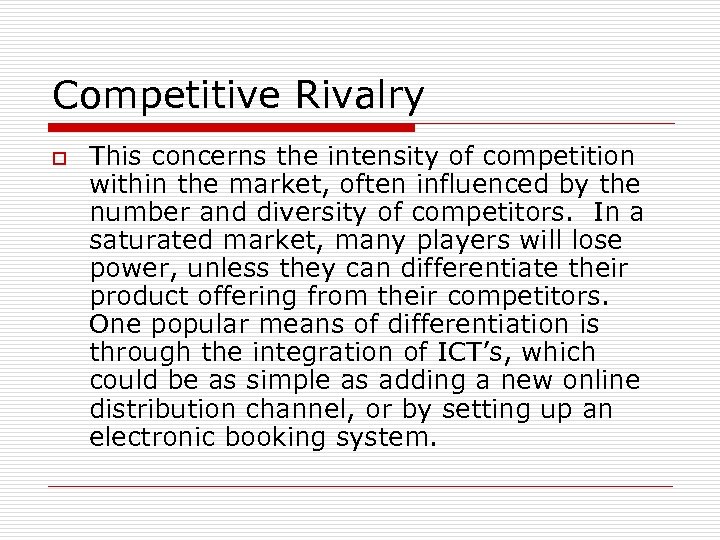 Competitive Rivalry

This concerns the intensity of competition within the market, often influenced by the number and diversity of competitors.  In a saturated market, many players will lose power, unless they can differentiate their product offering from their competitors. One popular means of differentiation is through the integration of ICT’s, which could be as simple as adding a new online distribution channel, or by setting up an electronic booking system.